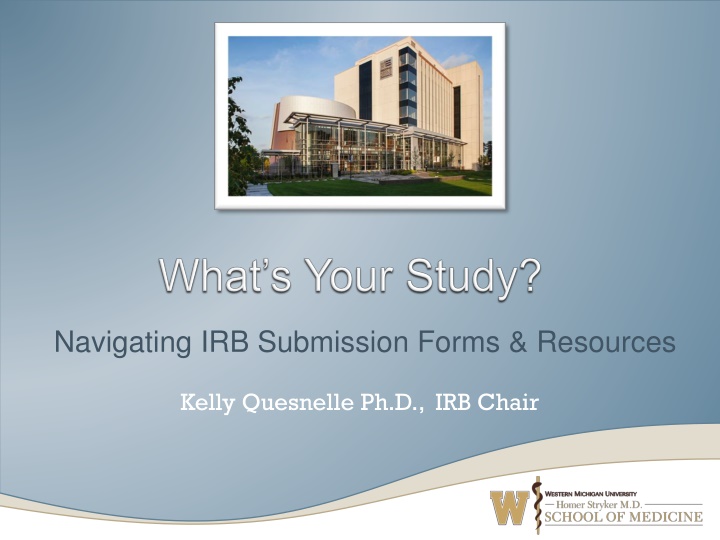 What's Your Study?

Navigating IRB Submission Forms & Resources

Kelly Quesnelle Ph.D., IRB Chair

W

WESTERN MICHIGAN UNIVERSITY
Homer Stryker M.D.
SCHOOL OF MEDICINE